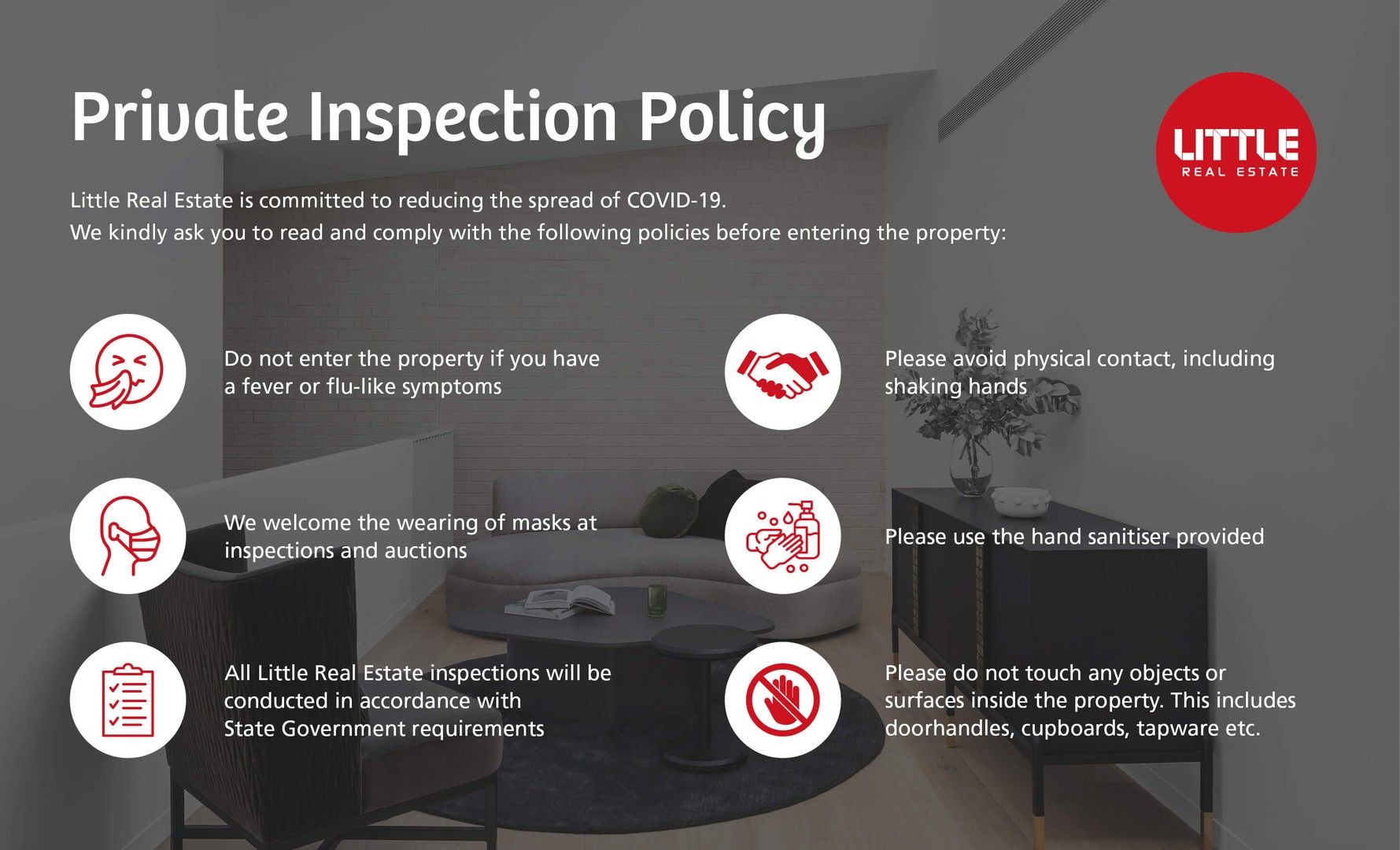 Private Inspection Policy

LITTLE
REAL ESTATE

Little Real Estate is committed to reducing the spread of COVID-19.
We kindly ask you to read and comply with the following policies before entering the property:

Do not enter the property if you have a fever or flu-like symptoms

We welcome the wearing of masks at inspections and auctions

All Little Real Estate inspections will be conducted in accordance with State Government requirements

Please avoid physical contact, including shaking hands

Please use the hand sanitiser provided

Please do not touch any objects or surfaces inside the property. This includes doorhandles, cupboards, tapware etc.